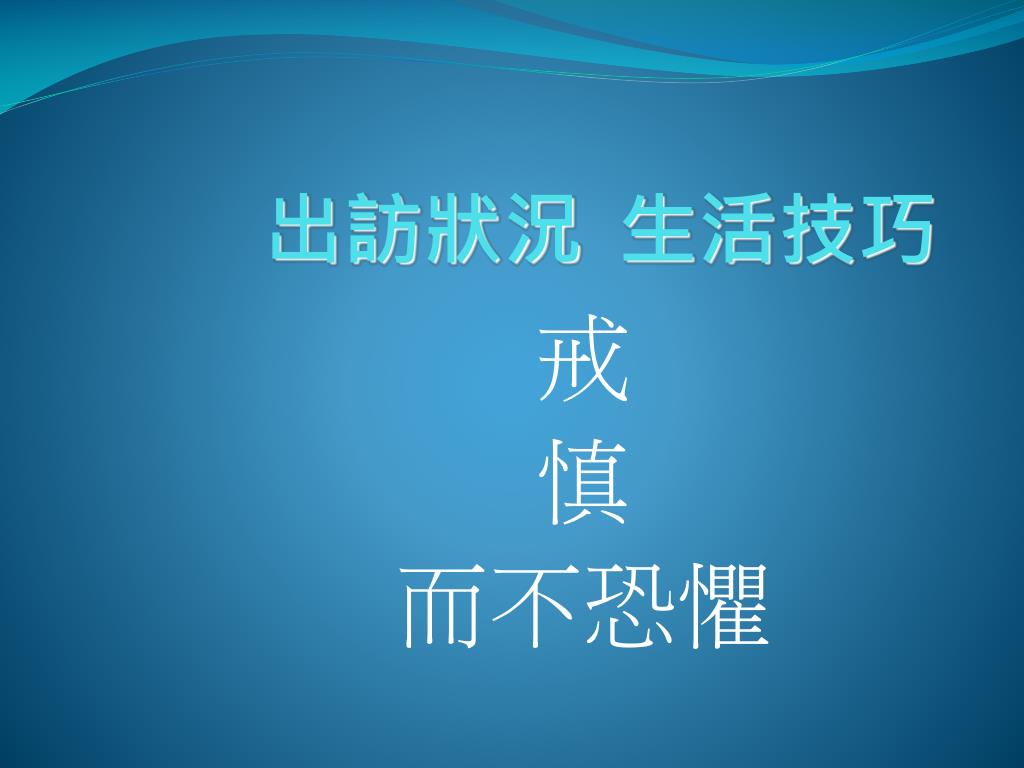 出訪狀況 生活技巧

戒
慎
而不恐懼